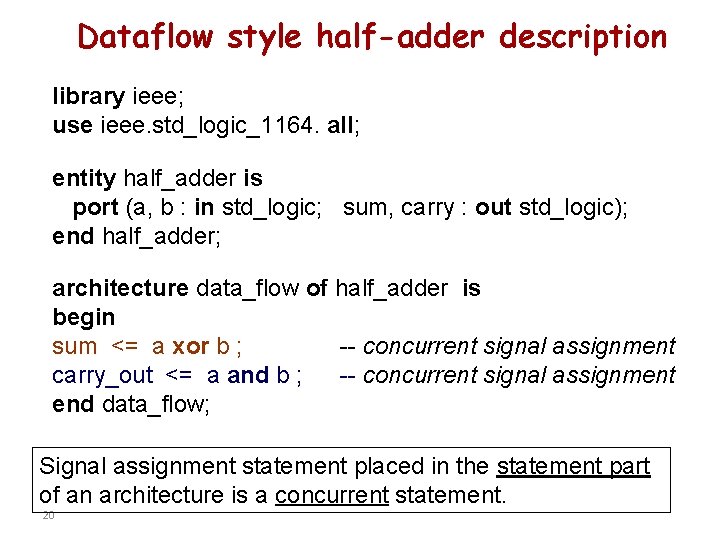 Dataflow style half-adder description

library ieee;
use ieee.std_logic_1164. all;

entity half_adder is
port (a, b : in std_logic; sum, carry : out std_logic);
end half_adder;

architecture data_flow of half_adder is
begin
sum <= a xor b ; -- concurrent signal assignment
carry_out <= a and b ; -- concurrent signal assignment
end data_flow;

Signal assignment statement placed in the statement part of an architecture is a concurrent statement.

20